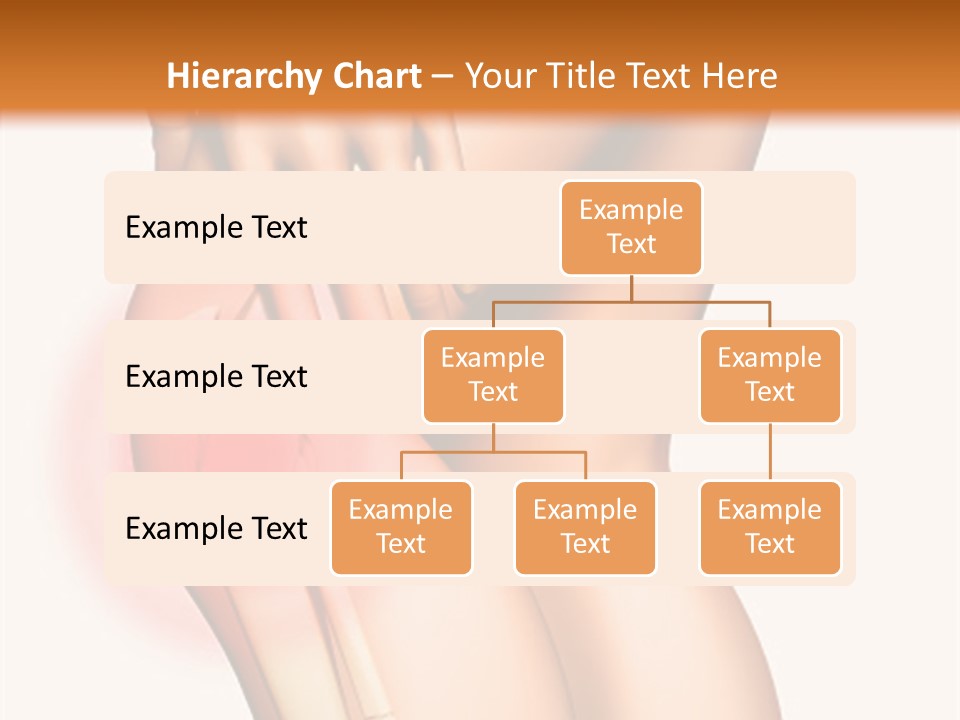 Hierarchy Chart – Your Title Text Here

Example Text

Example Text

Example Text

Example Text

Example Text

Example Text

Example Text

Example Text

Example Text